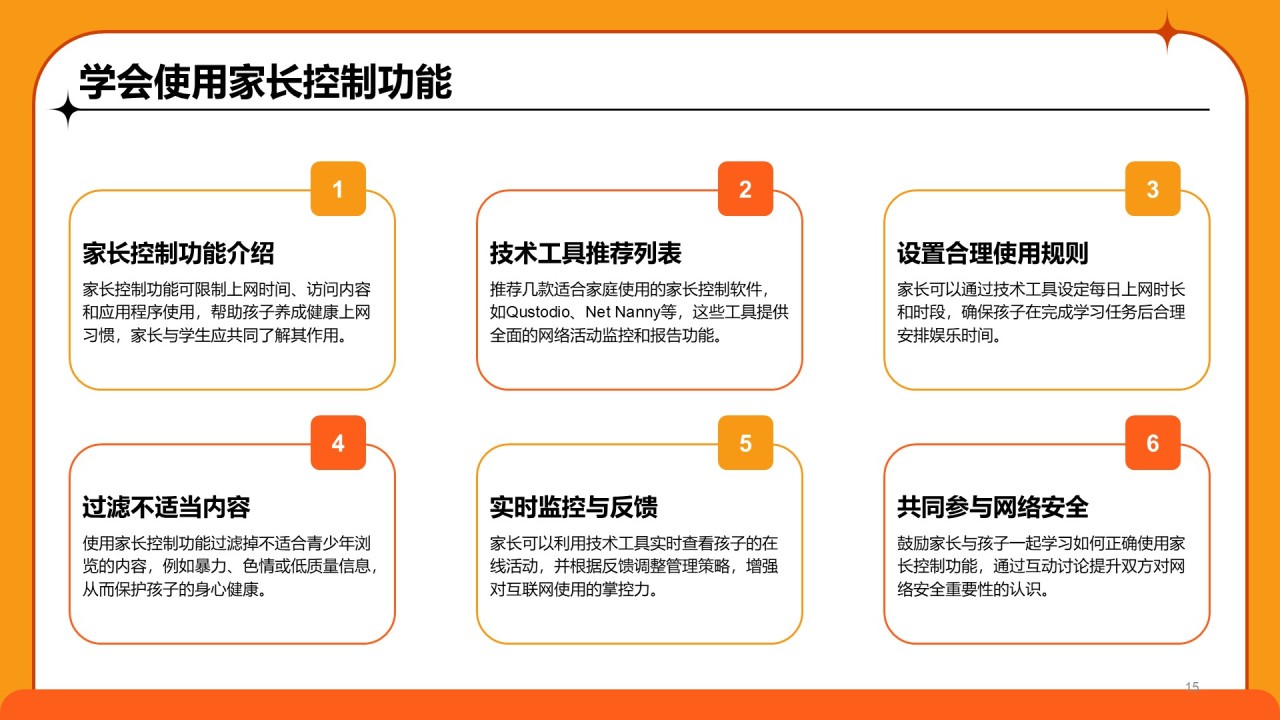 学会使用家长控制功能

1

家长控制功能介绍

家长控制功能可限制上网时间、访问内容和应用程序使用，帮助孩子养成健康上网习惯，家长与学生应共同了解其作用。

2

技术工具推荐列表

推荐几款适合家庭使用的家长控制软件，如Qustodio、Net Nanny等，这些工具提供全面的网络活动监控和报告功能。

3

设置合理使用规则

家长可以通过技术工具设定每日上网时长和时段，确保孩子在完成学习任务后合理安排娱乐时间。

4

过滤不适当内容

使用家长控制功能过滤掉不适合青少年浏览的内容，例如暴力、色情或低质量信息，从而保护孩子的身心健康。

5

实时监控与反馈

家长可以利用技术工具实时查看孩子的在线活动，并根据反馈调整管理策略，增强对互联网使用的掌控力。

6

共同参与网络安全

鼓励家长与孩子一起学习如何正确使用家长控制功能，通过互动讨论提升双方对网络安全重要性的认识。

15